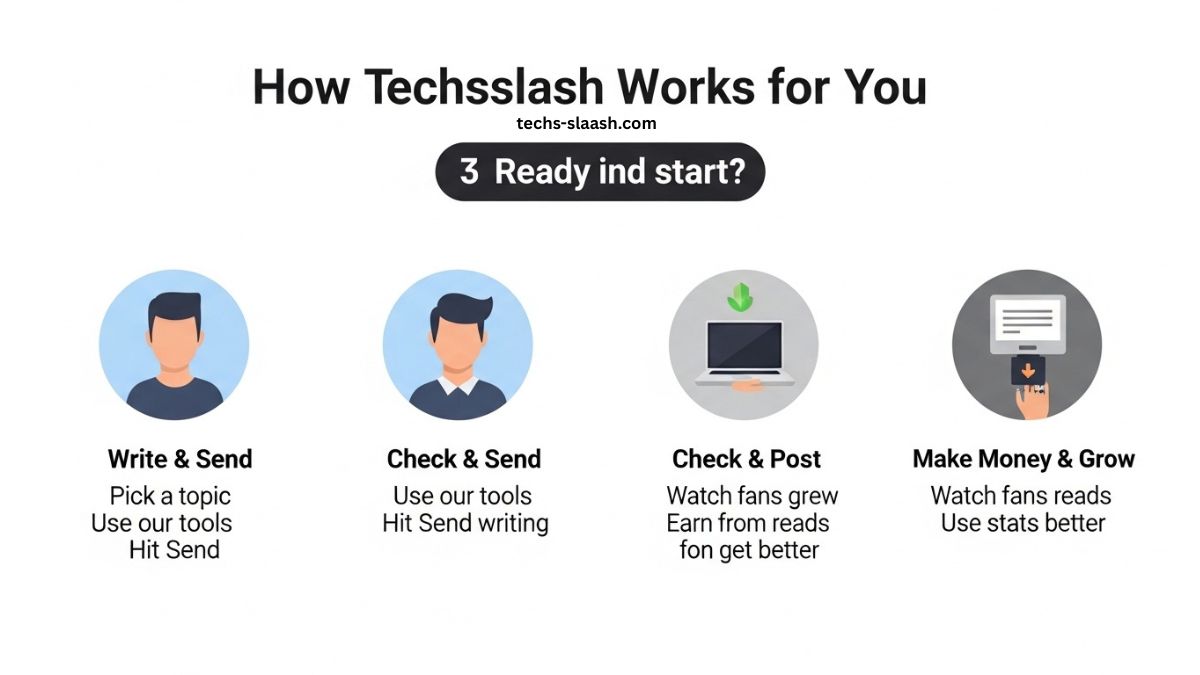 How Techsslash Works for You

techs-slaash.com

3 Ready ind start?

Write & Send

Pick a topic
Use our tools
Hit Send

Check & Send

Use our tools
Hit Send writing

Check & Post

Watch fans grew
Earn from reads
fon get better

Make Money & Grow

Watch fans reads
Use stats better